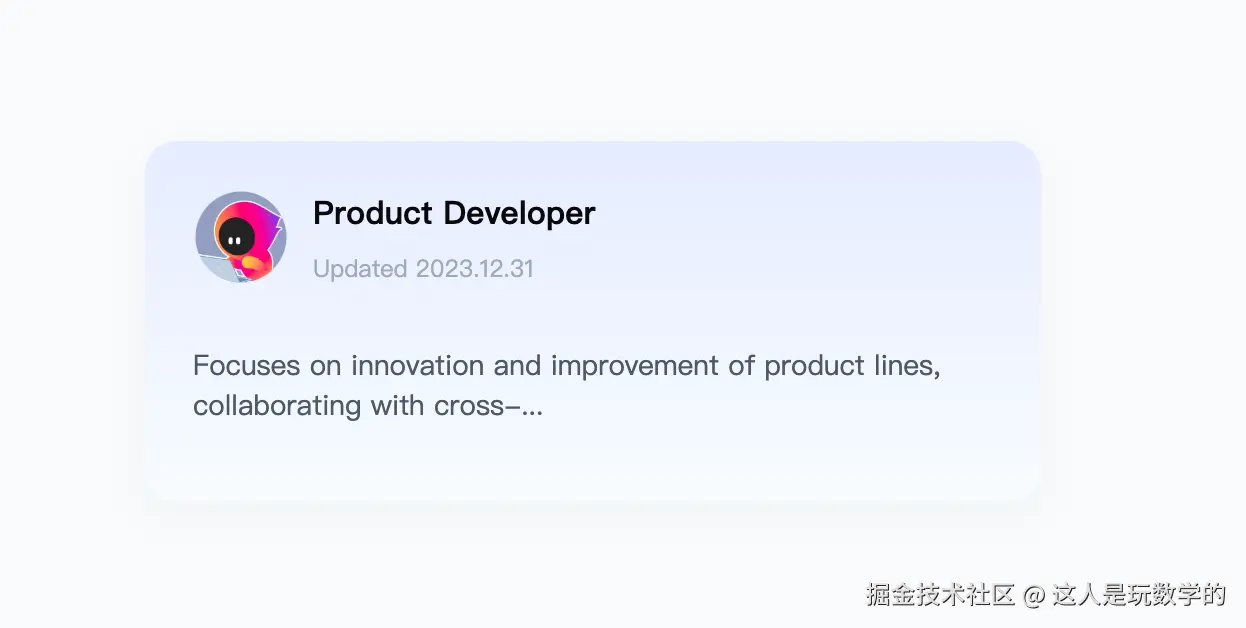 Product Developer

Updated 2023.12.31

Focuses on innovation and improvement of product lines, collaborating with cross-...

掘金技术社区 @ 这人是玩数学的